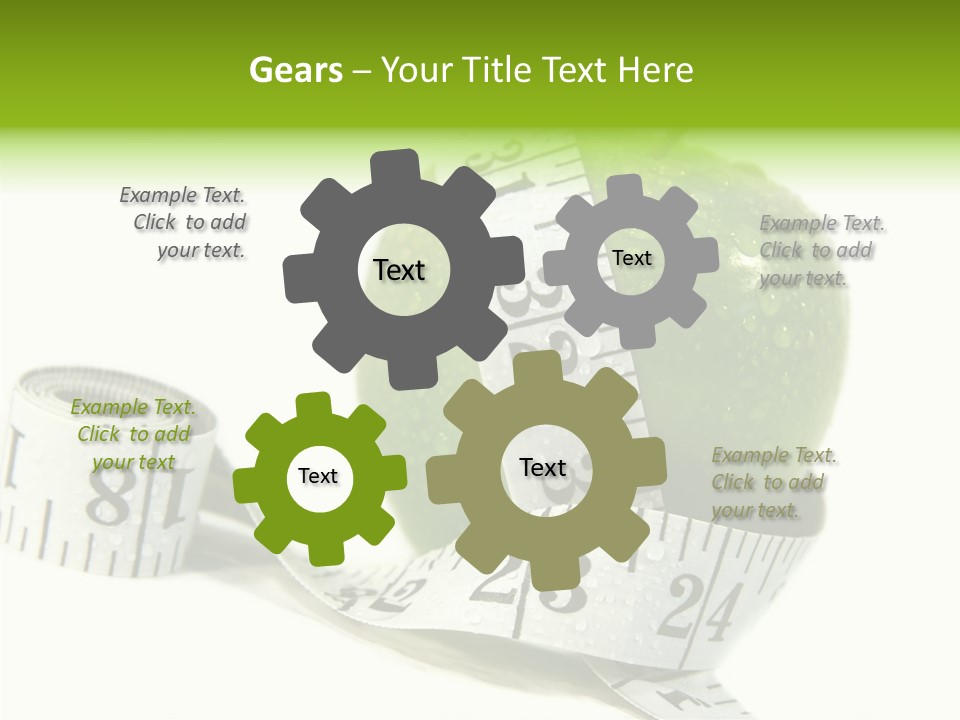 Gears – Your Title Text Here

Example Text. Click to add your text.

Text

Text

Example Text. Click to add your text.

Example Text. Click to add your text

Text

Text

Example Text. Click to add your text.